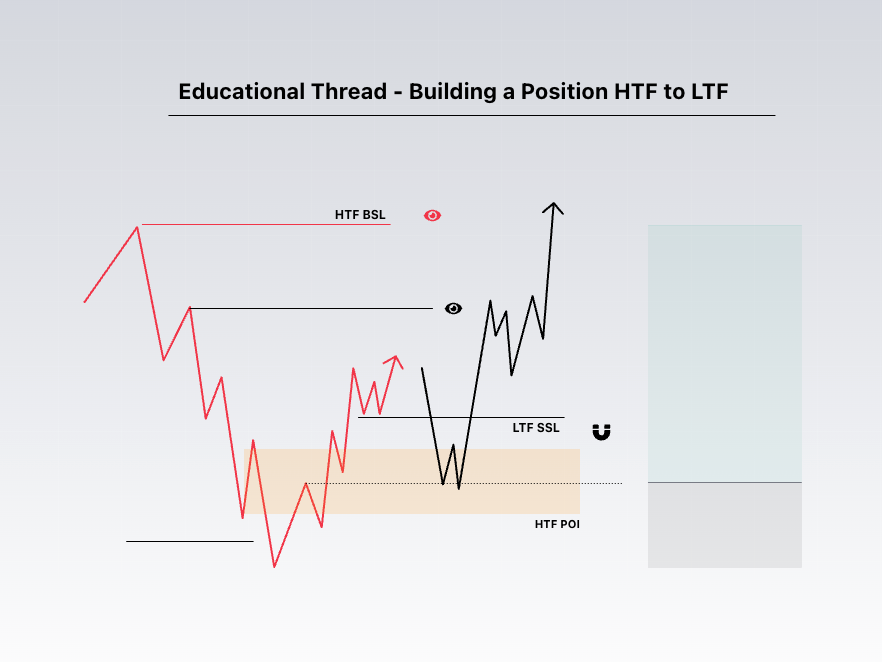 Educational Thread - Building a Position HTF to LTF

HTF BSL

LTF SSL

HTF POI